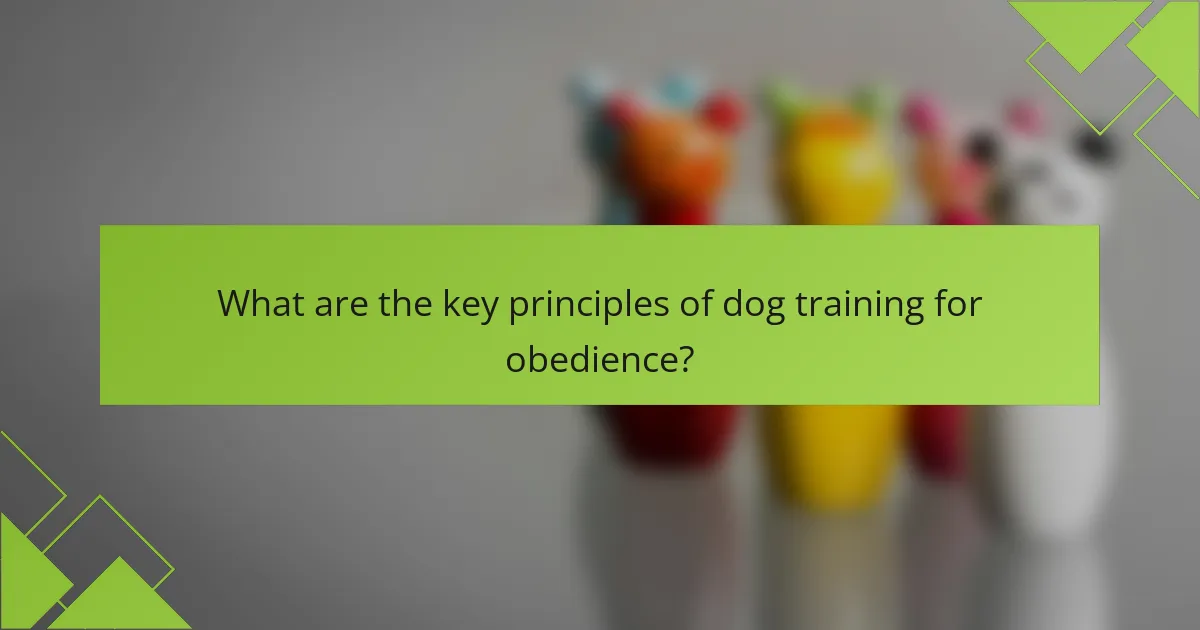 What are the key principles of dog training for obedience?